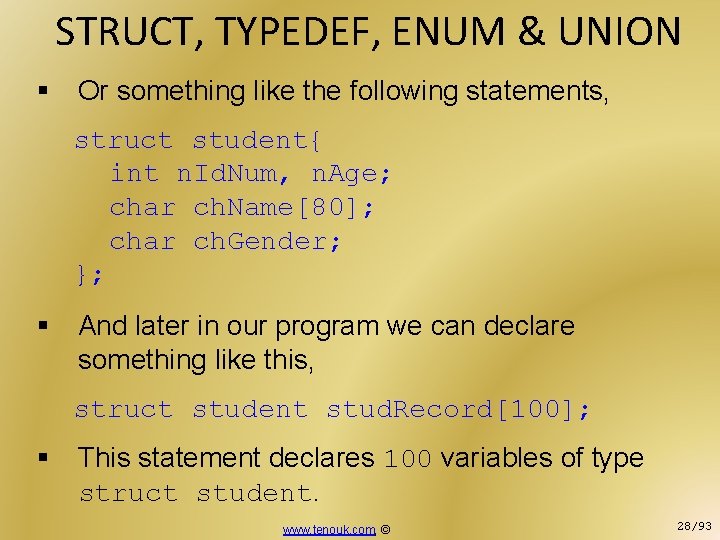 STRUCT, TYPEDEF, ENUM & UNION

▪ Or something like the following statements,

struct student{
  int nIdNum, nAge;
  char chName[80];
  char chGender;
};

▪ And later in our program we can declare something like this,

struct student studRecord[100];

▪ This statement declares 100 variables of type struct student.

www.tenouk.com ©

28/93